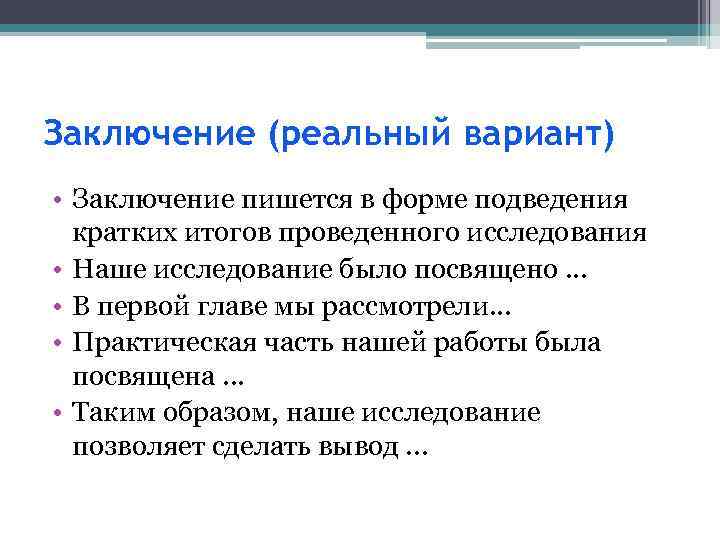 Заключение (реальный вариант)

• Заключение пишется в форме подведения кратких итогов проведенного исследования
• Наше исследование было посвящено …
• В первой главе мы рассмотрели…
• Практическая часть нашей работы была посвящена …
• Таким образом, наше исследование позволяет сделать вывод …